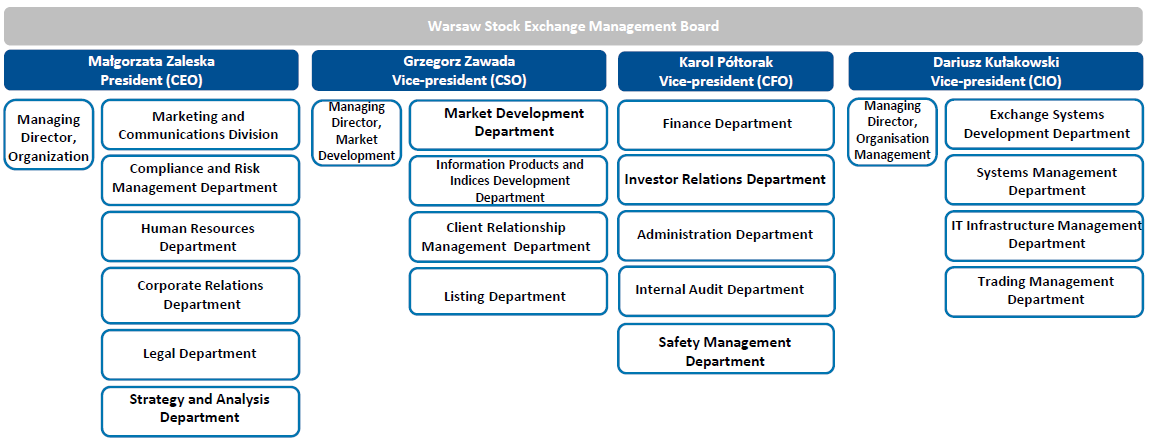 Warsaw Stock Exchange Management Board

Małgorzata Zaleska
President (CEO)

Managing Director, Organization

Marketing and Communications Division

Compliance and Risk Management Department

Human Resources Department

Corporate Relations Department

Legal Department

Strategy and Analysis Department

Grzegorz Zawada
Vice-president (CSO)

Managing Director, Market Development

Market Development Department

Information Products and Indices Development Department

Client Relationship Management Department

Listing Department

Karol Półtorak
Vice-president (CFO)

Finance Department

Investor Relations Department

Administration Department

Internal Audit Department

Safety Management Department

Dariusz Kułakowski
Vice-president (CIO)

Managing Director, Organisation Management

Exchange Systems Development Department

Systems Management Department

IT Infrastructure Management Department

Trading Management Department